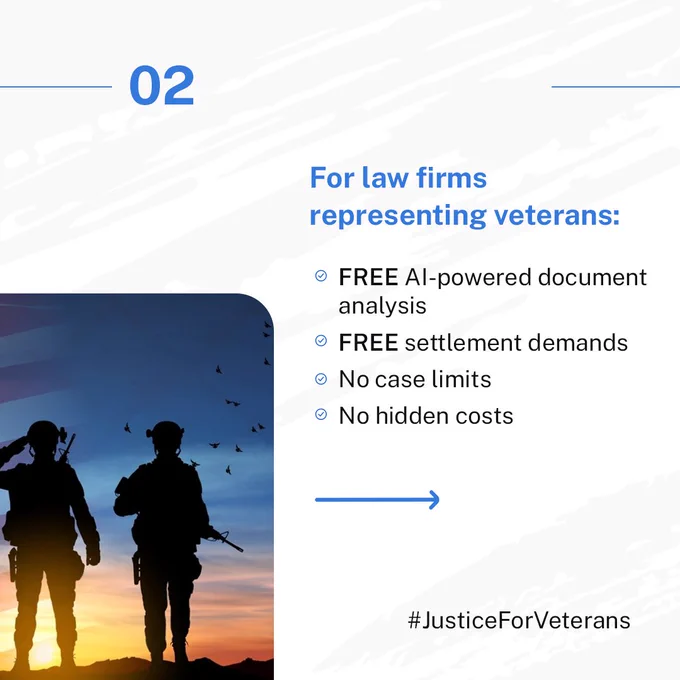 02

For law firms representing veterans:

FREE AI-powered document analysis

FREE settlement demands

No case limits

No hidden costs

#JusticeForVeterans